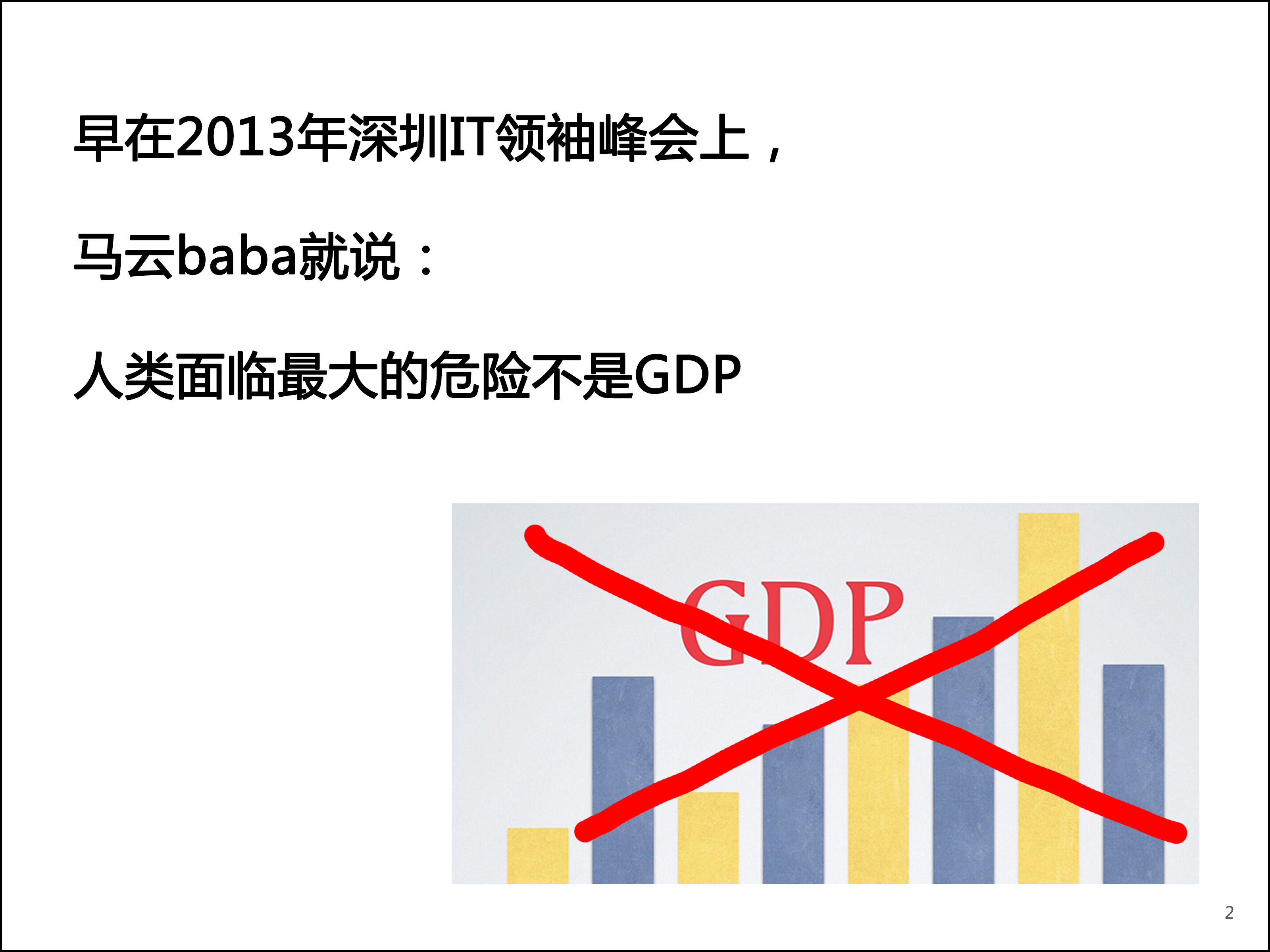 早在2013年深圳IT领袖峰会上，

马云baba就说：

人类面临最大的危险不是GDP

GDP

2